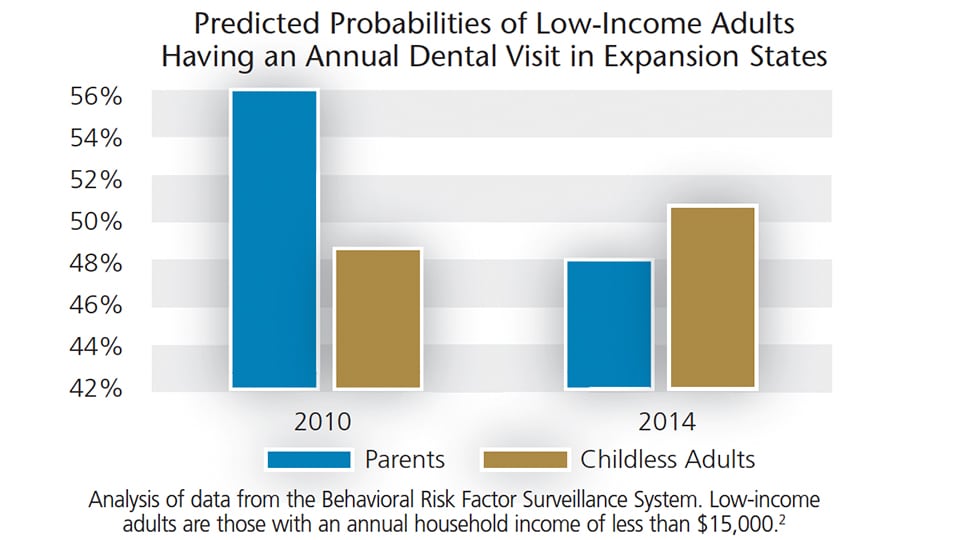 Predicted Probabilities of Low-Income Adults Having an Annual Dental Visit in Expansion States

56%
54%
52%
50%
48%
46%
44%
42%

2010
2014

Parents
Childless Adults

Analysis of data from the Behavioral Risk Factor Surveillance System. Low-income adults are those with an annual household income of less than \$15,000.$^2$